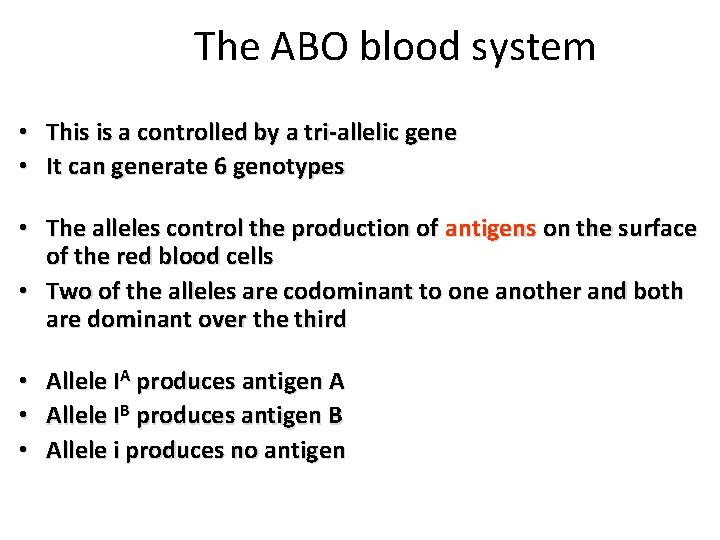 The ABO blood system

• This is a controlled by a tri-allelic gene
• It can generate 6 genotypes

• The alleles control the production of antigens on the surface of the red blood cells
• Two of the alleles are codominant to one another and both are dominant over the third

• Allele $I^A$ produces antigen A
• Allele $I^B$ produces antigen B
• Allele i produces no antigen